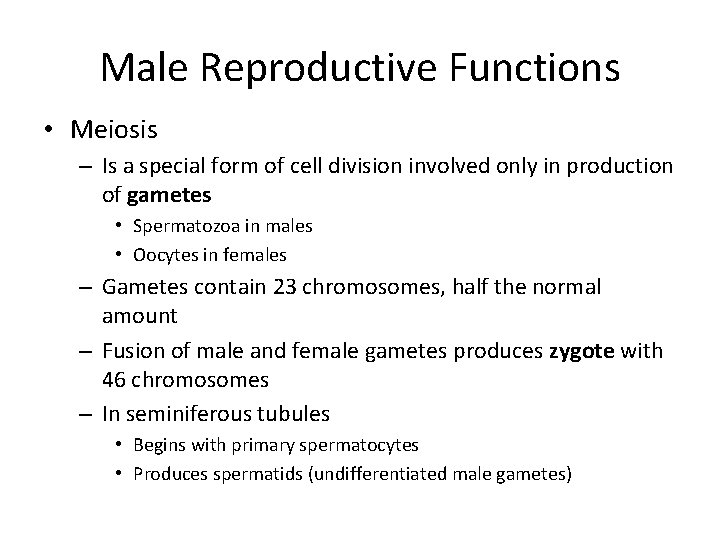 Male Reproductive Functions

• Meiosis
  – Is a special form of cell division involved only in production of gametes
    • Spermatozoa in males
    • Oocytes in females
  – Gametes contain 23 chromosomes, half the normal amount
  – Fusion of male and female gametes produces zygote with 46 chromosomes
  – In seminiferous tubules
    • Begins with primary spermatocytes
    • Produces spermatids (undifferentiated male gametes)